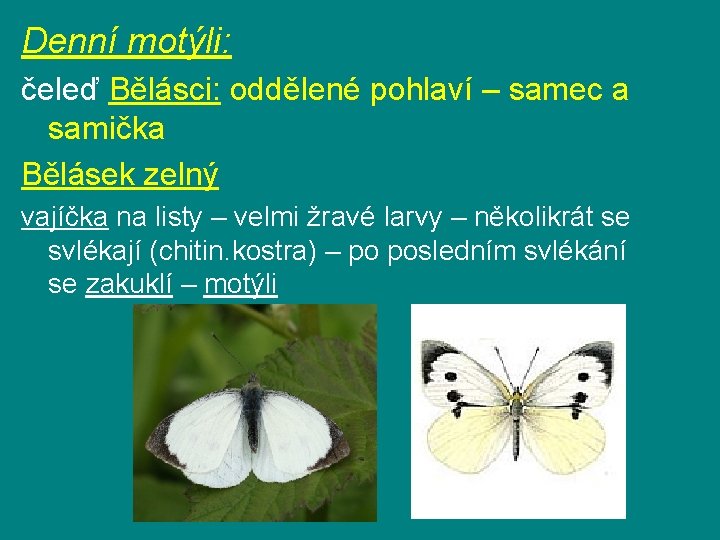 Denní motýli:

čeleď Bělásci: oddělené pohlaví – samec a samička

Bělásek zelný

vajíčka na listy – velmi žravé larvy – několikrát se svlékají (chitin.kostra) – po posledním svlékání se zakuklí – motýli